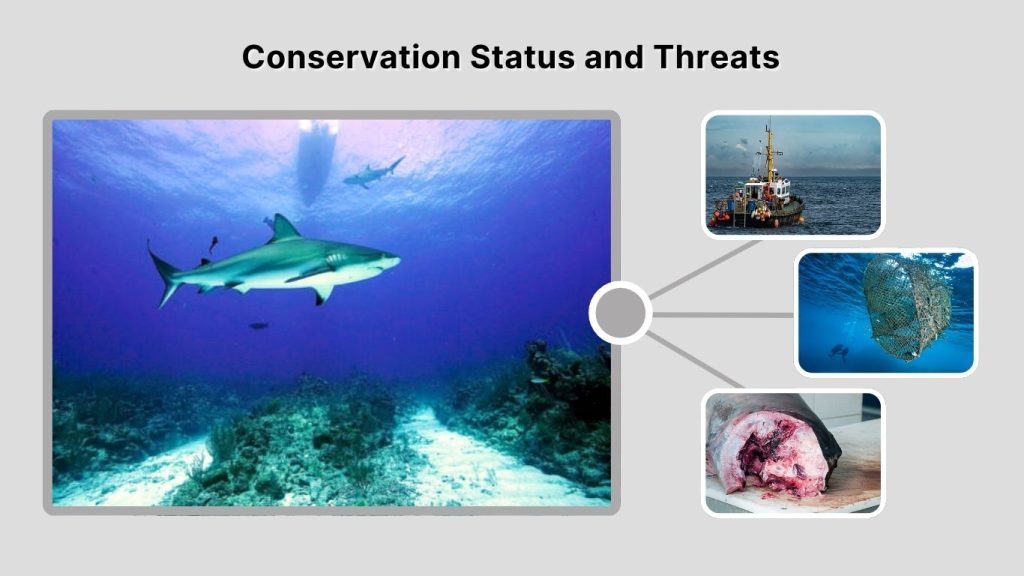 Conservation Status and Threats